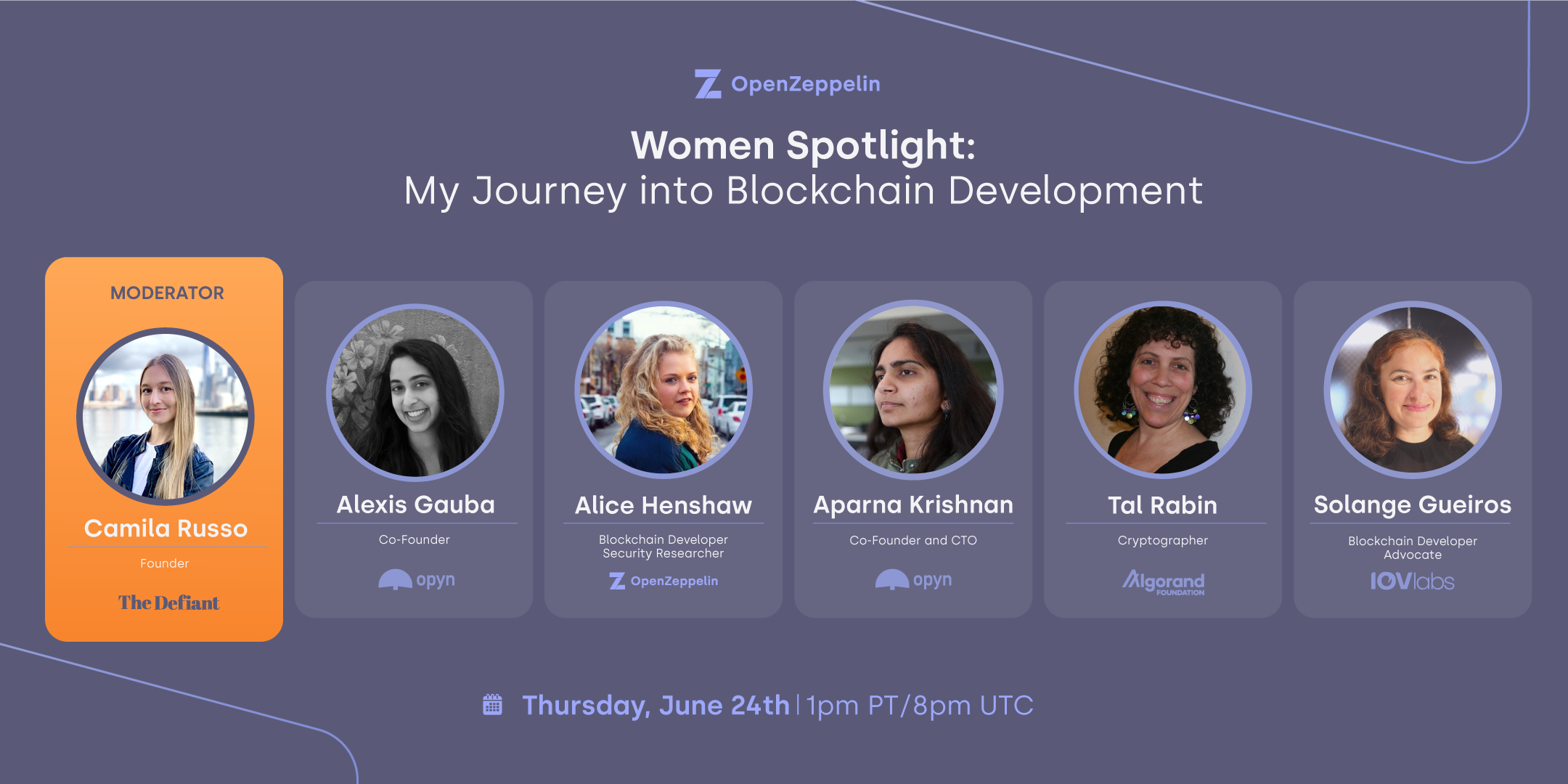 OpenZeppelin

Women Spotlight:
My Journey into Blockchain Development

MODERATOR

Camila Russo

Founder

The Defiant

Alexis Gauba

Co-Founder

opyn

Alice Henshaw

Blockchain Developer
Security Researcher

OpenZeppelin

Aparna Krishnan

Co-Founder and CTO

opyn

Tal Rabin

Cryptographer

Algorand FOUNDATION

Solange Gueiros

Blockchain Developer Advocate

IOVlabs

Thursday, June 24th | 1pm PT/8pm UTC